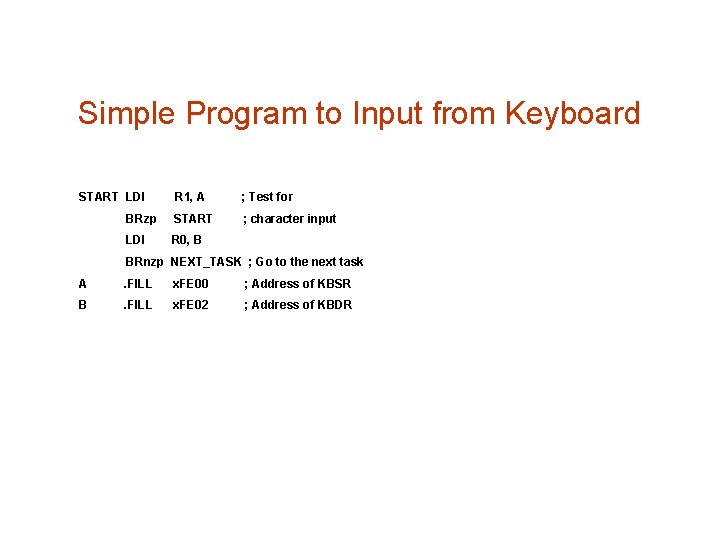 Simple Program to Input from Keyboard

START LDI R1, A ; Test for
BRzp START ; character input
LDI R0, B
BRnzp NEXT_TASK ; Go to the next task
A .FILL xFE00 ; Address of KBSR
B .FILL xFE02 ; Address of KBDR